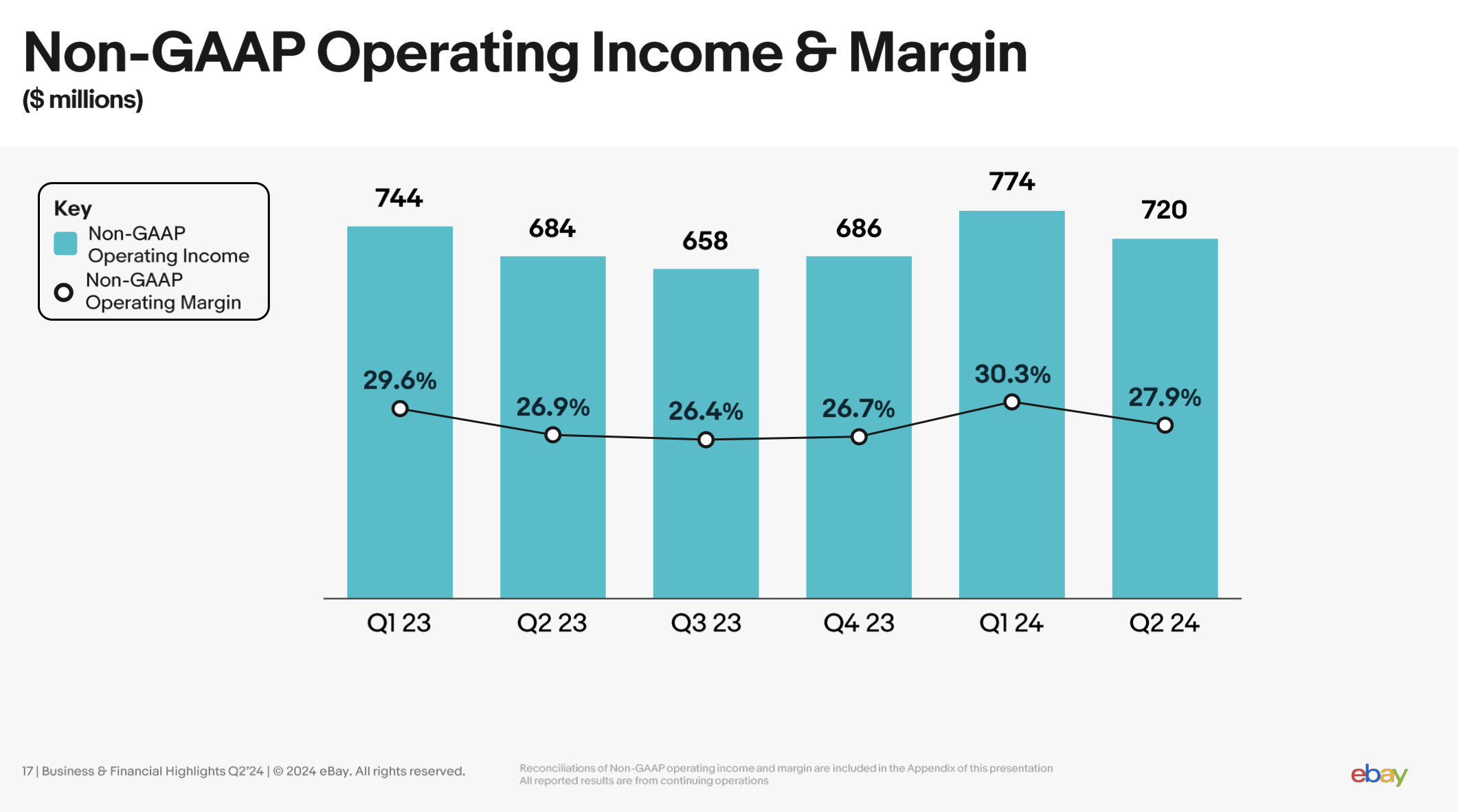 Non-GAAP Operating Income & Margin
($ millions)

Key
Non-GAAP Operating Income
Non-GAAP Operating Margin

744
684
658
686
774
720

29.6%
26.9%
26.4%
26.7%
30.3%
27.9%

Q1 23
Q2 23
Q3 23
Q4 23
Q1 24
Q2 24

17 | Business & Financial Highlights Q2'24 | © 2024 eBay. All rights reserved.

Reconciliations of Non-GAAP operating income and margin are included in the Appendix of this presentation
All reported results are from continuing operations

ebay